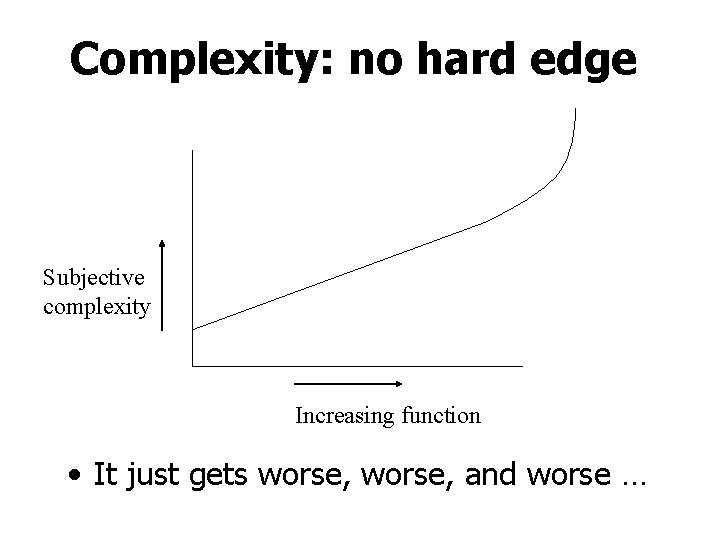 Complexity: no hard edge

Subjective complexity

Increasing function

• It just gets worse, worse, and worse …